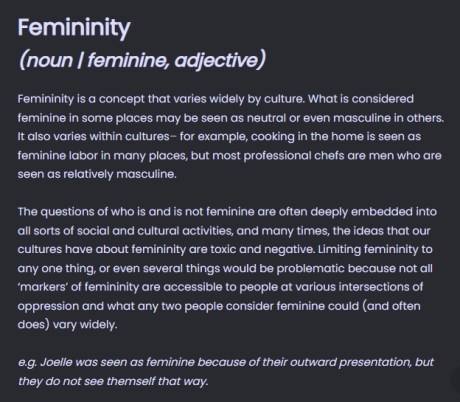 Femininity
(noun | feminine, adjective)

Femininity is a concept that varies widely by culture. What is considered feminine in some places may be seen as neutral or even masculine in others. It also varies within cultures– for example, cooking in the home is seen as feminine labor in many places, but most professional chefs are men who are seen as relatively masculine.

The questions of who is and is not feminine are often deeply embedded into all sorts of social and cultural activities, and many times, the ideas that our cultures have about femininity are toxic and negative. Limiting femininity to any one thing, or even several things would be problematic because not all 'markers' of femininity are accessible to people at various intersections of oppression and what any two people consider feminine could (and often does) vary widely.

e.g. Joelle was seen as feminine because of their outward presentation, but they do not see themself that way.